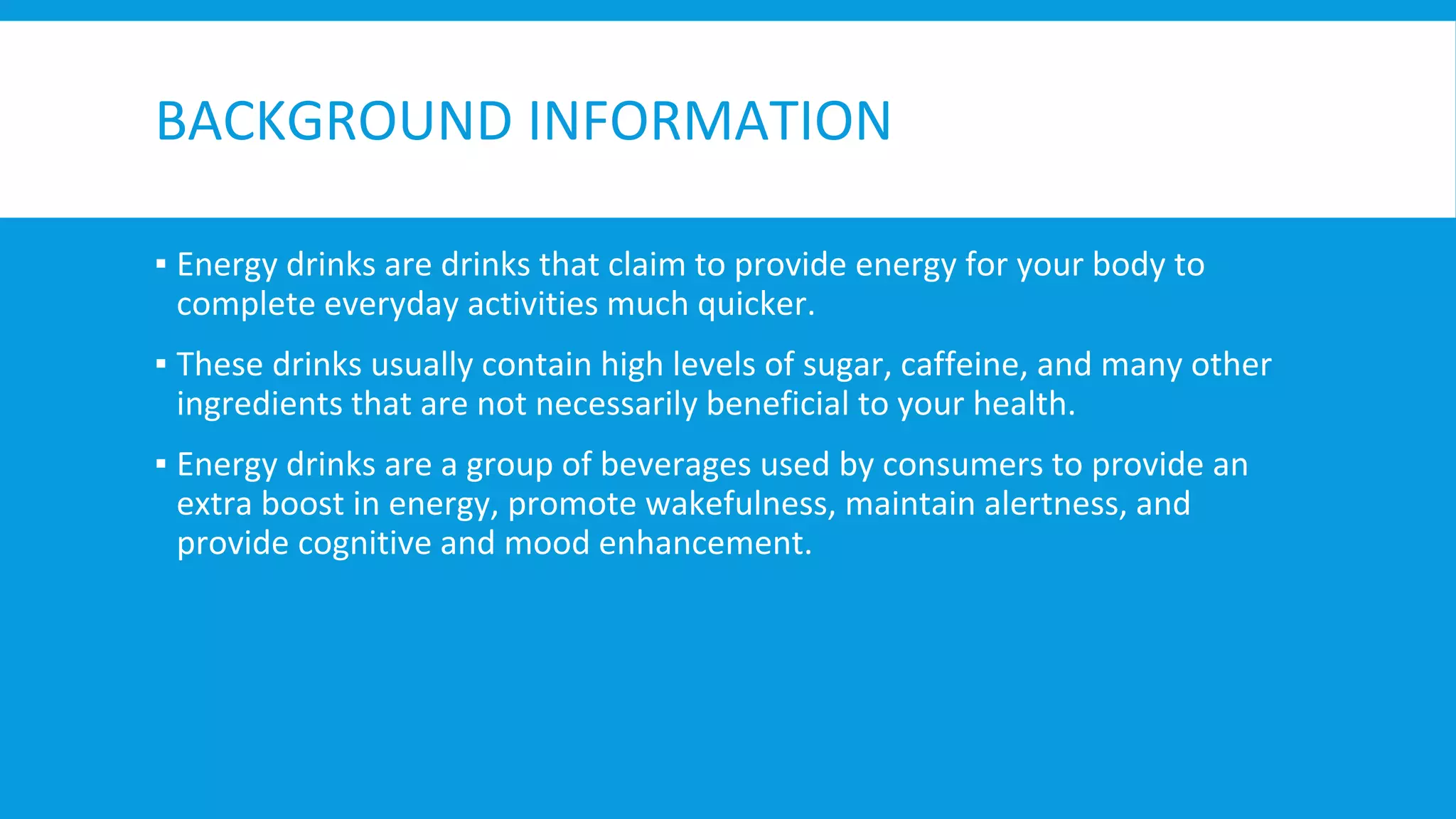 BACKGROUND INFORMATION

▪ Energy drinks are drinks that claim to provide energy for your body to complete everyday activities much quicker.

▪ These drinks usually contain high levels of sugar, caffeine, and many other ingredients that are not necessarily beneficial to your health.

▪ Energy drinks are a group of beverages used by consumers to provide an extra boost in energy, promote wakefulness, maintain alertness, and provide cognitive and mood enhancement.